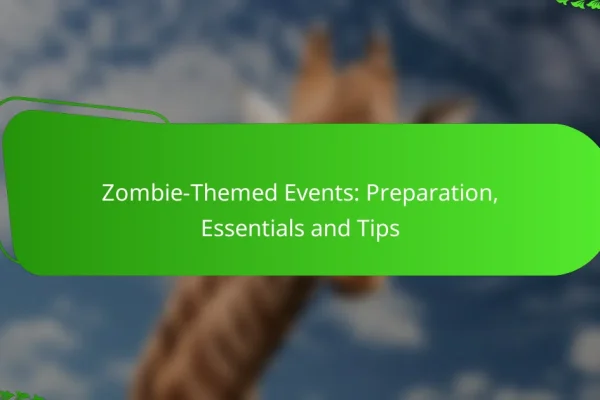 Zombie-Themed Events: Preparation, Essentials and Tips